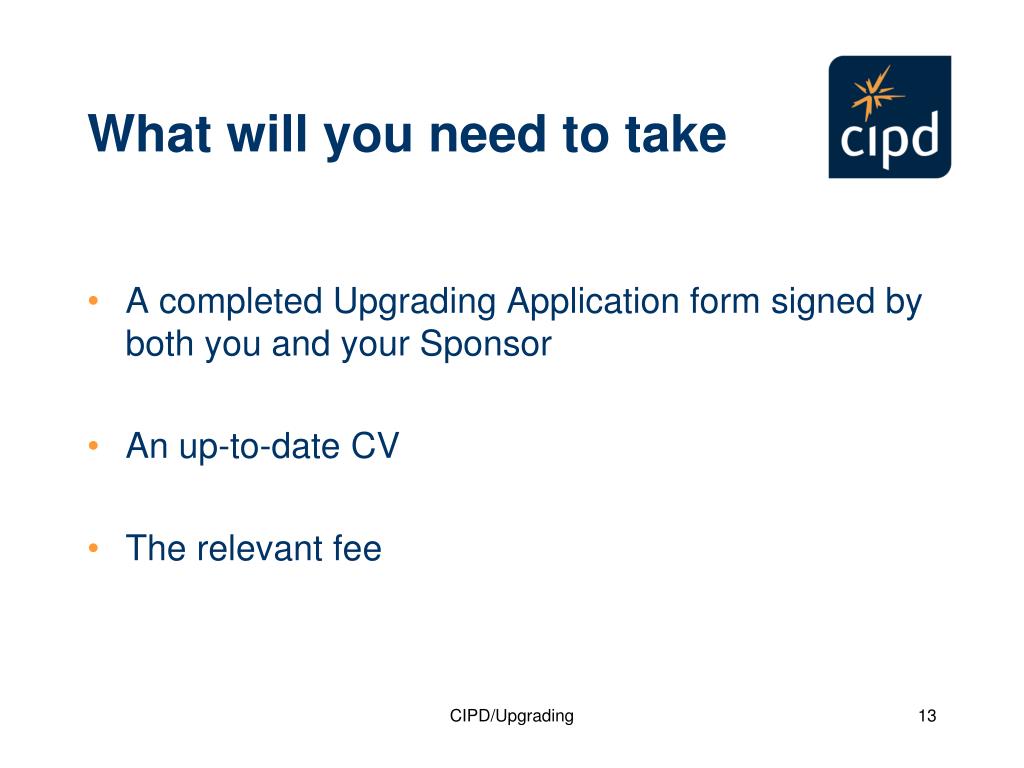 What will you need to take

cipd

• A completed Upgrading Application form signed by both you and your Sponsor

• An up-to-date CV

• The relevant fee

CIPD/Upgrading

13